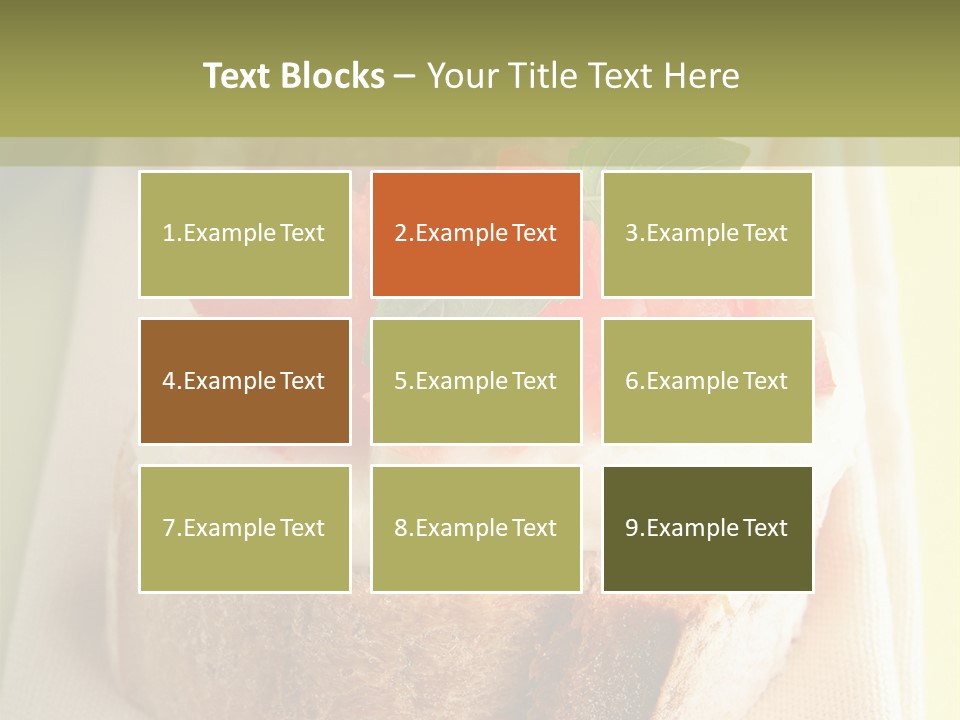 Text Blocks – Your Title Text Here

1.Example Text

2.Example Text

3.Example Text

4.Example Text

5.Example Text

6.Example Text

7.Example Text

8.Example Text

9.Example Text